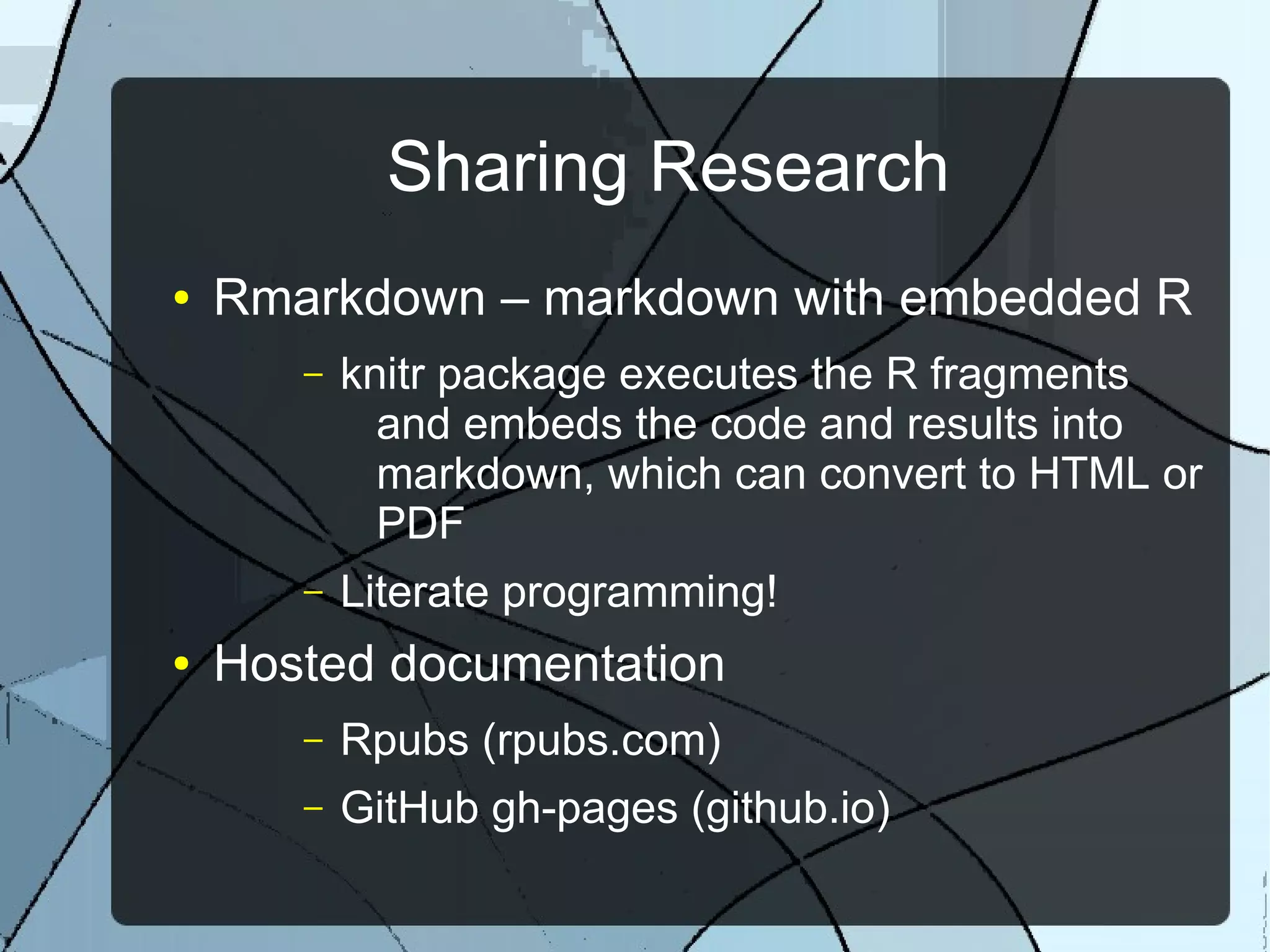 Sharing Research

• Rmarkdown – markdown with embedded R

– knitr package executes the R fragments and embeds the code and results into markdown, which can convert to HTML or PDF

– Literate programming!

• Hosted documentation

– Rpubs (rpubs.com)

– GitHub gh-pages (github.io)